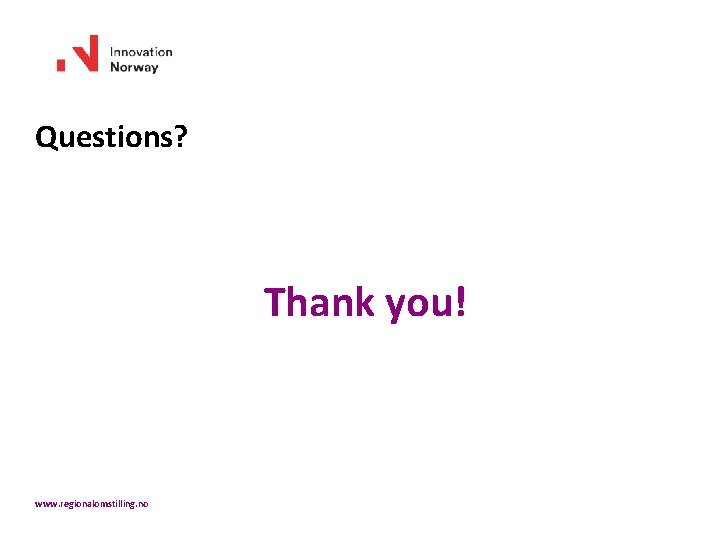 Innovation Norway

Questions?

Thank you!

www.regionalomstilling.no